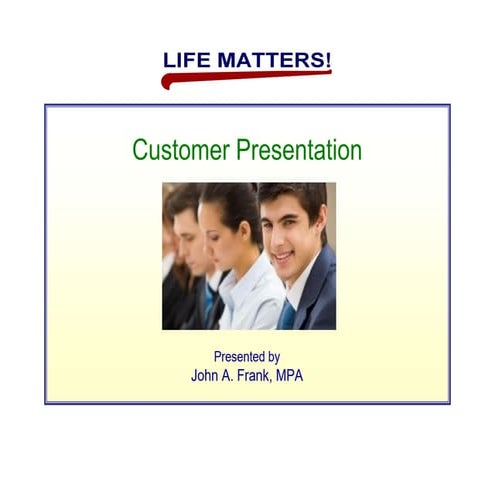 LIFE MATTERS!

Customer Presentation

Presented by
John A. Frank, MPA